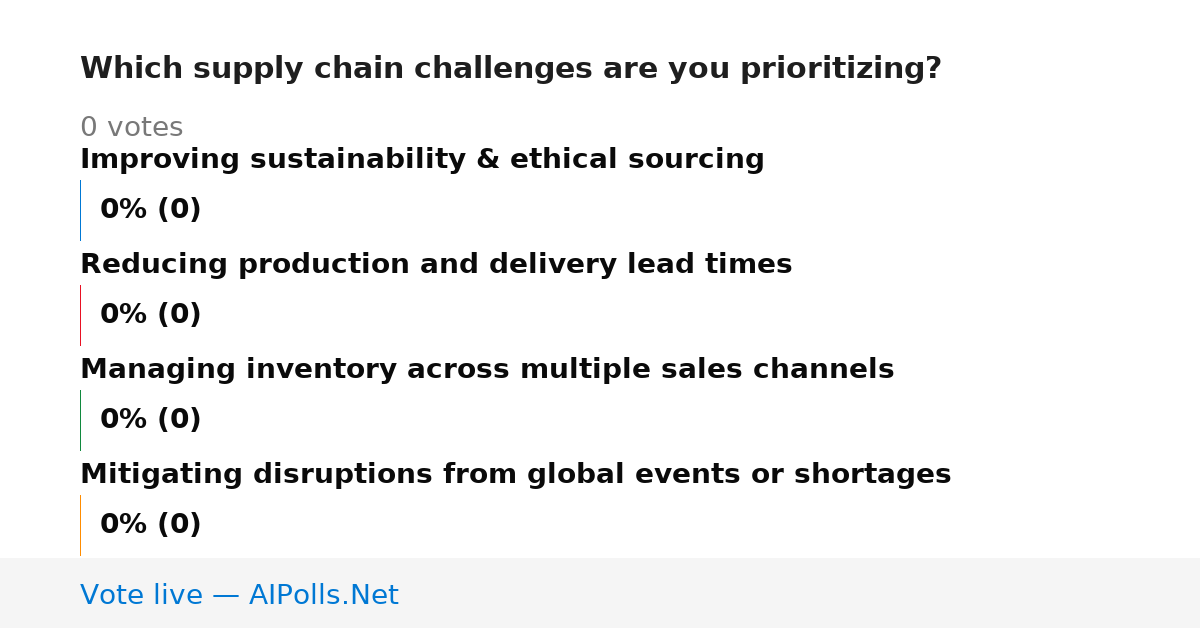 Which supply chain challenges are you prioritizing?

0 votes

Improving sustainability & ethical sourcing

0% (0)

Reducing production and delivery lead times

0% (0)

Managing inventory across multiple sales channels

0% (0)

Mitigating disruptions from global events or shortages

0% (0)

Vote live — AIPolls.Net